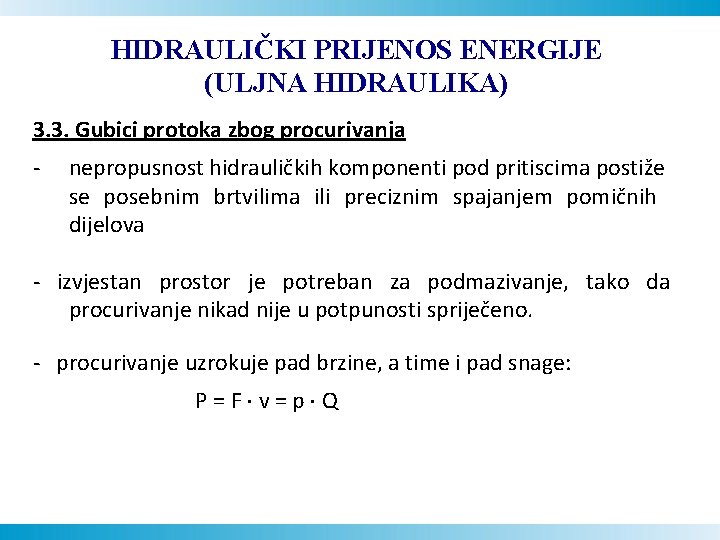 HIDRAULIČKI PRIJENOS ENERGIJE
(ULJNA HIDRAULIKA)

3.3. Gubici protoka zbog procurivanja

- nepropusnost hidrauličkih komponenti pod pritiscima postiže se posebnim brtvilima ili preciznim spajanjem pomičnih dijelova

- izvjestan prostor je potreban za podmazivanje, tako da procurivanje nikad nije u potpunosti spriječeno.

- procurivanje uzrokuje pad brzine, a time i pad snage:

$P = F \cdot v = p \cdot Q$